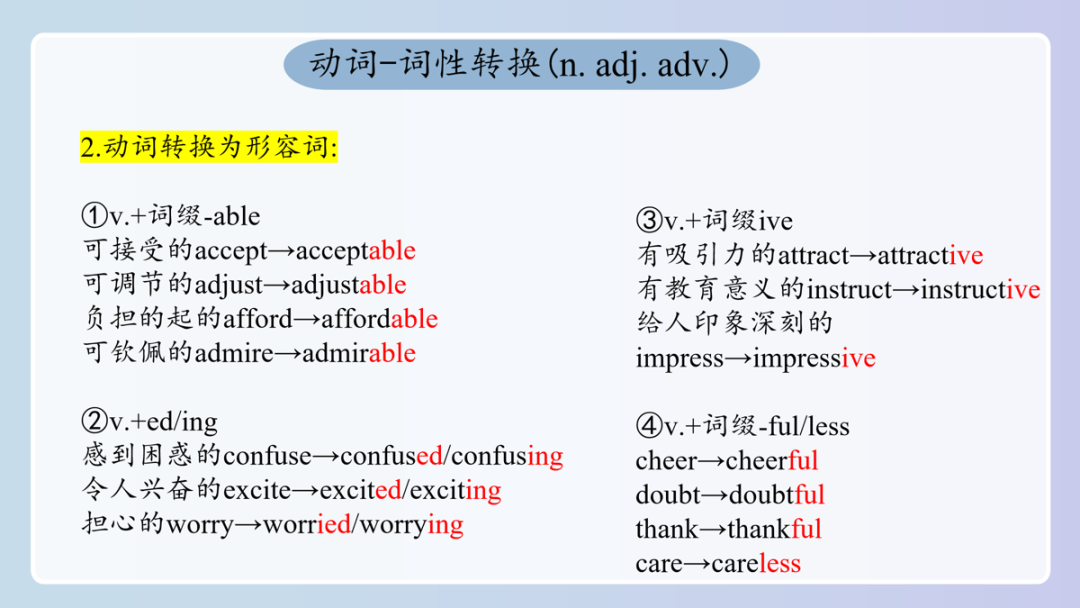 动词-词性转换(n. adj. adv.)

2.动词转换为形容词:

①v.+词缀-able
可接受的accept→acceptable
可调节的adjust→adjustable
负担的起的afford→affordable
可钦佩的admire→admirable

②v.+ed/ing
感到困惑的confuse→confused/confusing
令人兴奋的excite→excited/exciting
担心的worry→worried/worrying

③v.+词缀ive
有吸引力的attract→attractive
有教育意义的instruct→instructive
给人印象深刻的
impress→impressive

④v.+词缀-ful/less
cheer→cheerful
doubt→doubtful
thank→thankful
care→careless